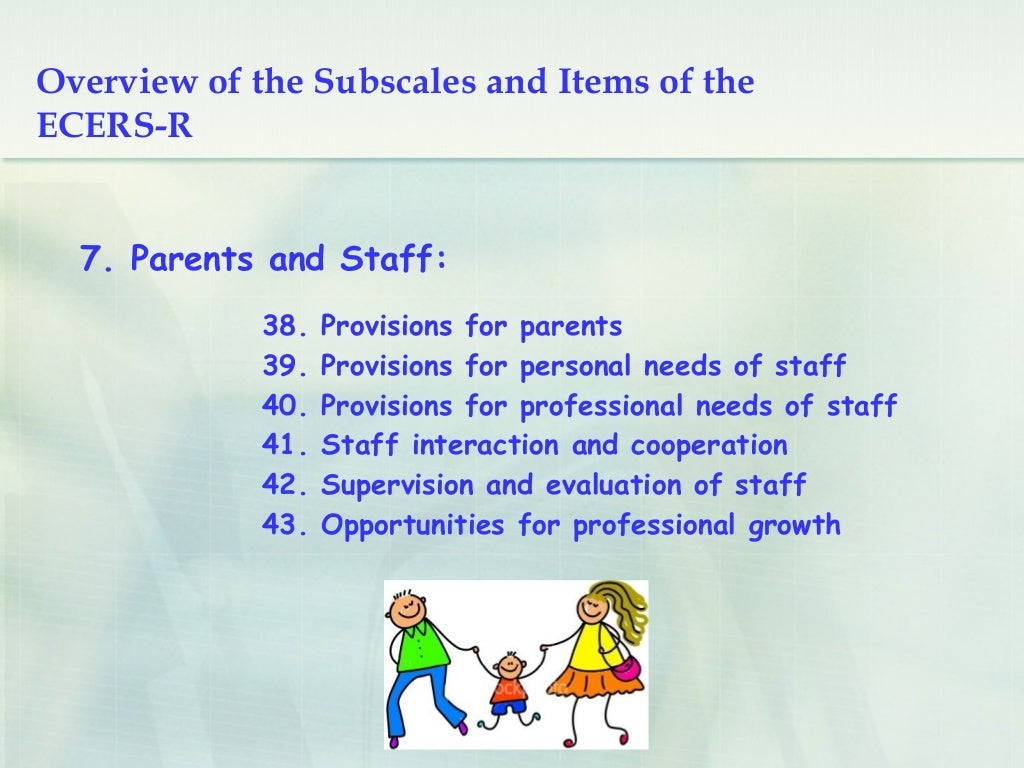 Overview of the Subscales and Items of the ECERS-R

7. Parents and Staff:

38. Provisions for parents
39. Provisions for personal needs of staff
40. Provisions for professional needs of staff
41. Staff interaction and cooperation
42. Supervision and evaluation of staff
43. Opportunities for professional growth